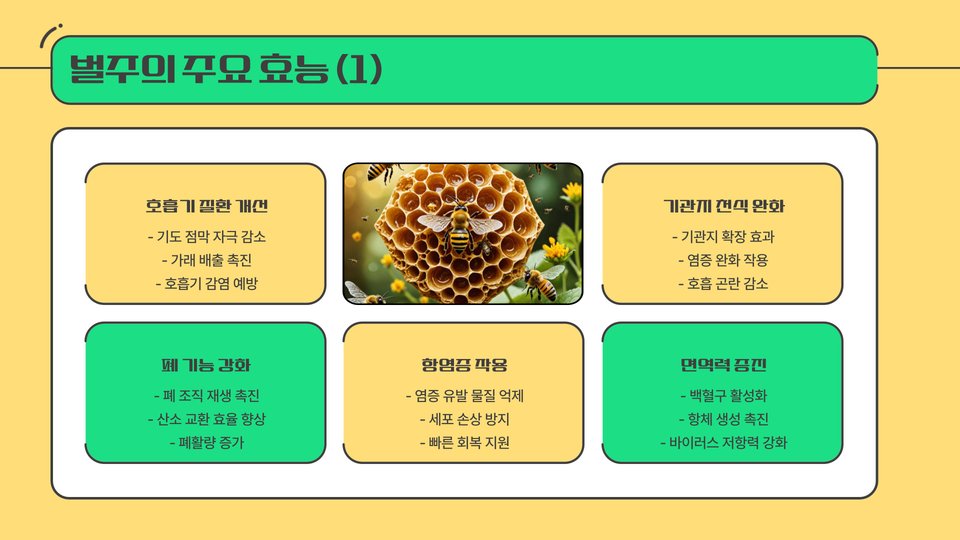 벌주의 주요 효능 (1)

호흡기 질환 개선
- 기도 점막 자극 감소
- 가래 배출 촉진
- 호흡기 감염 예방

기관지 천식 완화
- 기관지 확장 효과
- 염증 완화 작용
- 호흡 곤란 감소

폐 기능 강화
- 폐 조직 재생 촉진
- 산소 교환 효율 향상
- 폐활량 증가

항염증 작용
- 염증 유발 물질 억제
- 세포 손상 방지
- 빠른 회복 지원

면역력 증진
- 백혈구 활성화
- 항체 생성 촉진
- 바이러스 저항력 강화